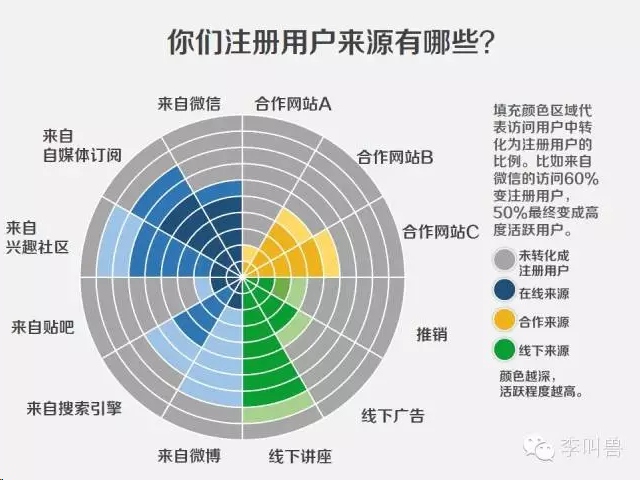 你们注册用户来源有哪些?

来自微信
合作网站A
合作网站B
合作网站C
推销
线下广告
线下讲座
来自微博
来自搜索引擎
来自贴吧
来自
兴趣社区
来自
自媒体订阅

填充颜色区域代表访问用户中转化为注册用户的比例。比如来自微信的访问60%变注册用户，50%最终变成高度活跃用户。

未转化成注册用户
在线来源
合作来源
线下来源
颜色越深，活跃程度越高。

李叫兽